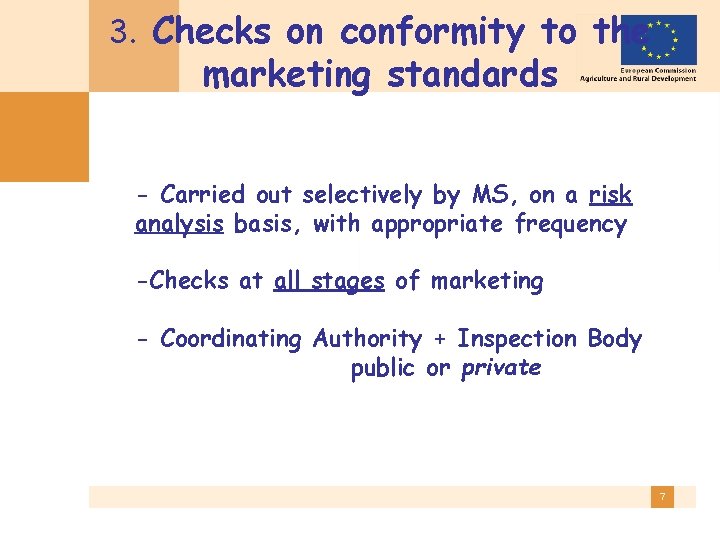 3. Checks on conformity to the marketing standards

European Commission
Agriculture and Rural Development

- Carried out selectively by MS, on a risk analysis basis, with appropriate frequency

-Checks at all stages of marketing

- Coordinating Authority + Inspection Body public or private

7